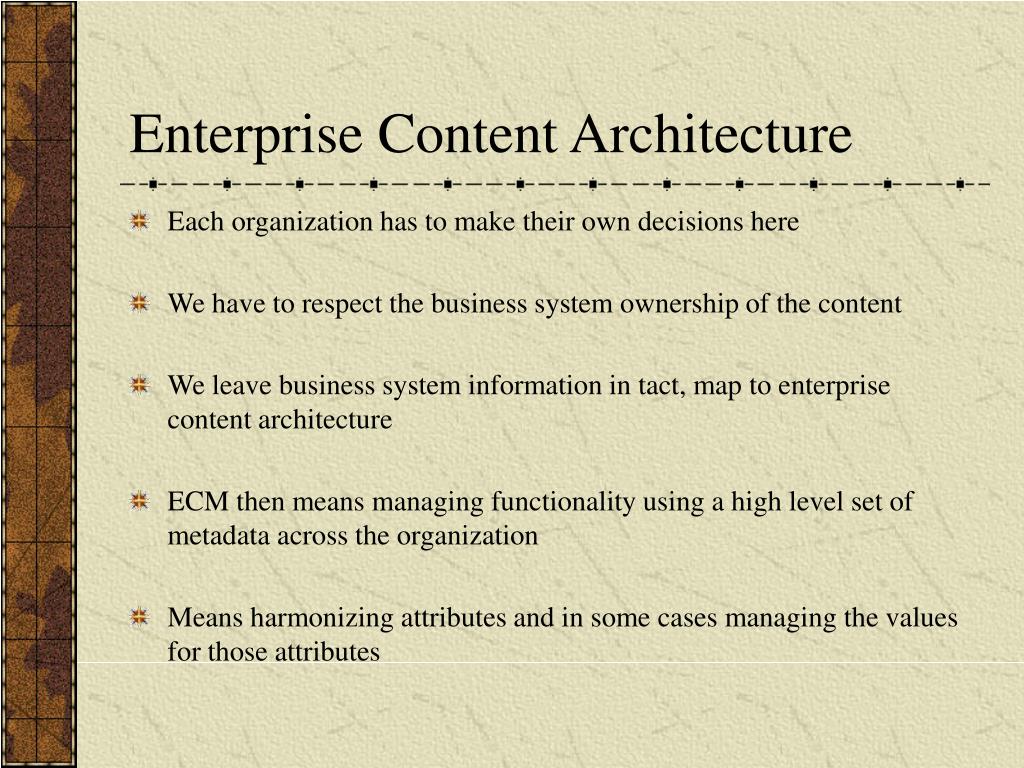 Enterprise Content Architecture

Each organization has to make their own decisions here

We have to respect the business system ownership of the content

We leave business system information in tact, map to enterprise content architecture

ECM then means managing functionality using a high level set of metadata across the organization

Means harmonizing attributes and in some cases managing the values for those attributes